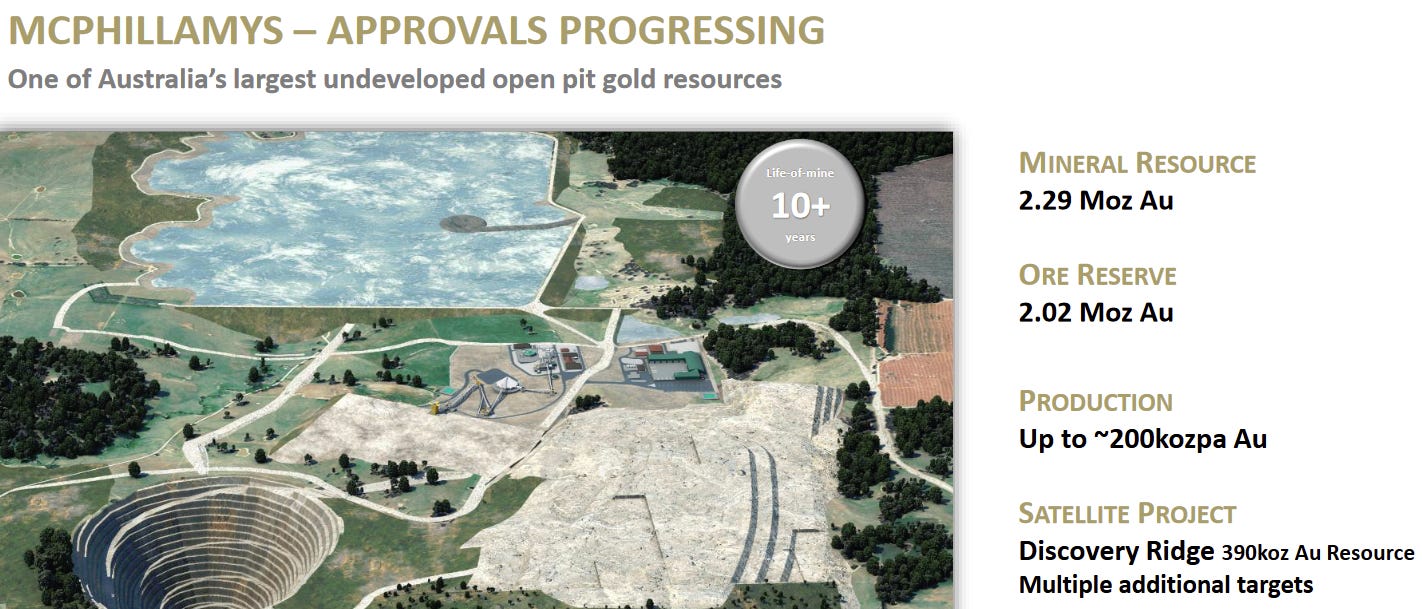 MCPHILLAMYS – APPROVALS PROGRESSING
One of Australia's largest undeveloped open pit gold resources

Life-of-mine
10+
years

MINERAL RESOURCE
2.29 Moz Au

ORE RESERVE
2.02 Moz Au

PRODUCTION
Up to ~200kozpa Au

SATELLITE PROJECT
Discovery Ridge 390koz Au Resource
Multiple additional targets